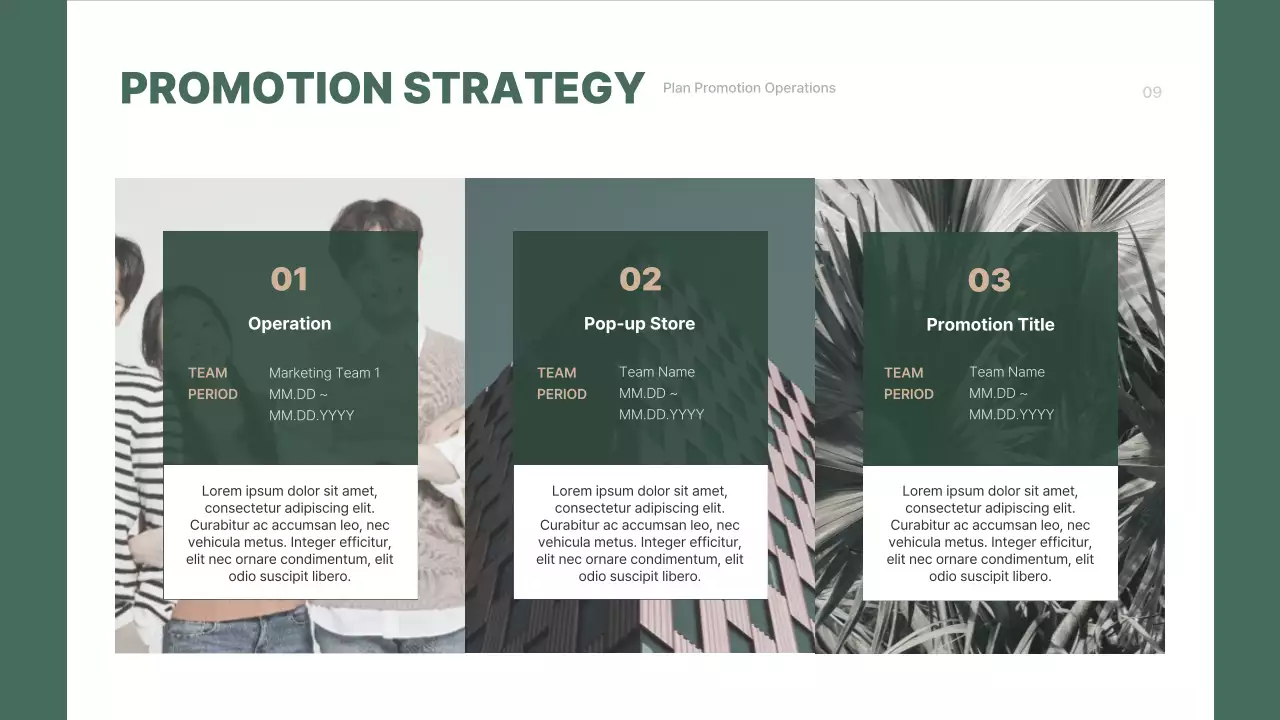 PROMOTION STRATEGY

Plan Promotion Operations

09

01

Operation

TEAM Marketing Team 1
PERIOD MM.DD ~ MM.DD.YYYY

Lorem ipsum dolor sit amet, consectetur adipiscing elit. Curabitur ac accumsan leo, nec vehicula metus. Integer efficitur, elit nec ornare condimentum, elit odio suscipit libero.

02

Pop-up Store

TEAM Team Name
PERIOD MM.DD ~ MM.DD.YYYY

Lorem ipsum dolor sit amet, consectetur adipiscing elit. Curabitur ac accumsan leo, nec vehicula metus. Integer efficitur, elit nec ornare condimentum, elit odio suscipit libero.

03

Promotion Title

TEAM Team Name
PERIOD MM.DD ~ MM.DD.YYYY

Lorem ipsum dolor sit amet, consectetur adipiscing elit. Curabitur ac accumsan leo, nec vehicula metus. Integer efficitur, elit nec ornare condimentum, elit odio suscipit libero.